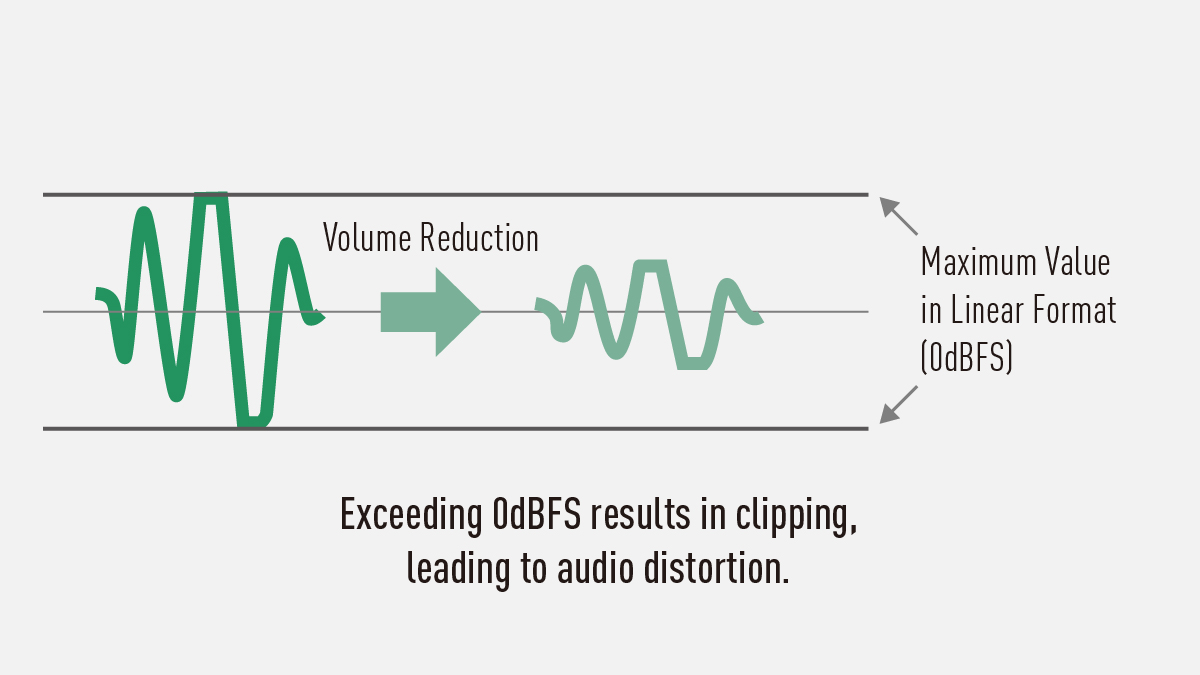 Volume Reduction

Maximum Value in Linear Format (0dBFS)

Exceeding 0dBFS results in clipping, leading to audio distortion.